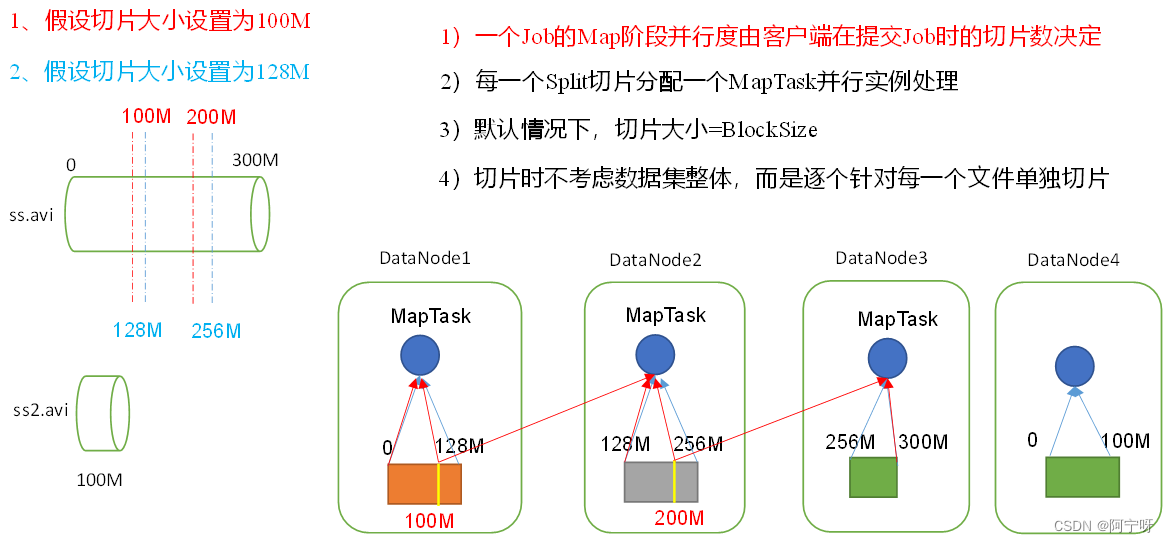 1、假设切片大小设置为100M

2、假设切片大小设置为128M

100M 200M

0

300M

ss.avi

128M 256M

ss2.avi

100M

1）一个Job的Map阶段并行度由客户端在提交Job时的切片数决定

2）每一个Split切片分配一个MapTask并行实例处理

3）默认情况下，切片大小=BlockSize

4）切片时不考虑数据集整体，而是逐个针对每一个文件单独切片

DataNode1

MapTask

0 128M

100M

DataNode2

MapTask

128M 256M

200M

DataNode3

MapTask

256M 300M

DataNode4

0 100M

CSDN @阿宁呀